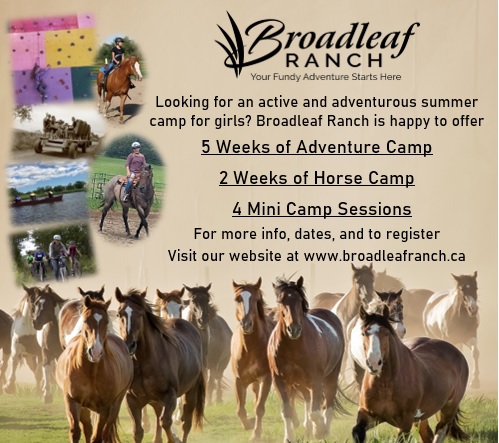 Broadleaf
RANCH
Your Fundy Adventure Starts Here

Looking for an active and adventurous summer camp for girls? Broadleaf Ranch is happy to offer

5 Weeks of Adventure Camp

2 Weeks of Horse Camp

4 Mini Camp Sessions

For more info, dates, and to register
Visit our website at www.broadleafranch.ca